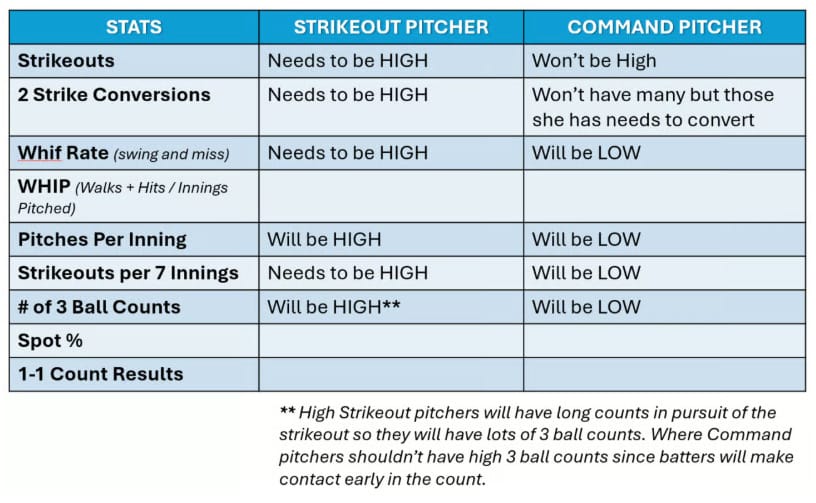 | STATS | STRIKEOUT PITCHER | COMMAND PITCHER |
|---|---|---|
| Strikeouts | Needs to be HIGH | Won't be High |
| 2 Strike Conversions | Needs to be HIGH | Won't have many but those she has needs to convert |
| Whif Rate (swing and miss) | Needs to be HIGH | Will be LOW |
| WHIP (Walks + Hits / Innings Pitched) | | |
| Pitches Per Inning | Will be HIGH | Will be LOW |
| Strikeouts per 7 Innings | Needs to be HIGH | Will be LOW |
| # of 3 Ball Counts | Will be HIGH** | Will be LOW |
| Spot % | | |
| 1-1 Count Results | | |

** High Strikeout pitchers will have long counts in pursuit of the strikeout so they will have lots of 3 ball counts. Where Command pitchers shouldn't have high 3 ball counts since batters will make contact early in the count.